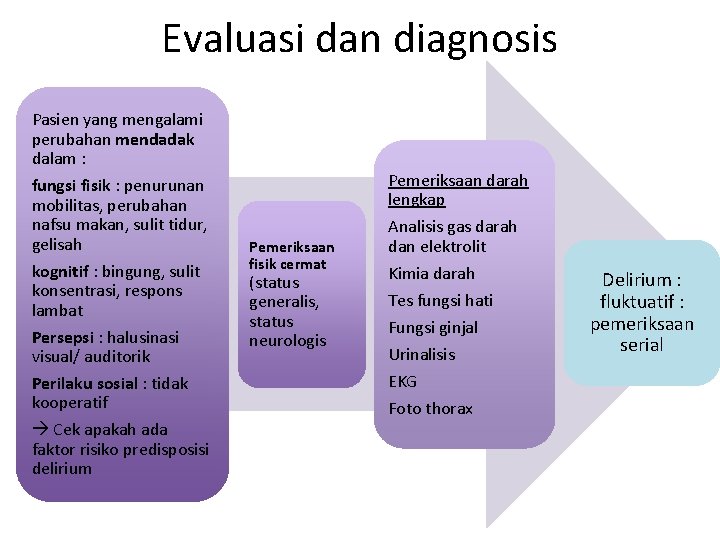 Evaluasi dan diagnosis

Pasien yang mengalami perubahan mendadak dalam :

fungsi fisik : penurunan mobilitas, perubahan nafsu makan, sulit tidur, gelisah

kognitif : bingung, sulit konsentrasi, respons lambat

Persepsi : halusinasi visual/ auditorik

Perilaku sosial : tidak kooperatif

→ Cek apakah ada faktor risiko predisposisi delirium

Pemeriksaan fisik cermat (status generalis, status neurologis

Pemeriksaan darah lengkap

Analisis gas darah dan elektrolit

Kimia darah

Tes fungsi hati

Fungsi ginjal

Urinalisis

EKG

Foto thorax

Delirium : fluktuatif : pemeriksaan serial